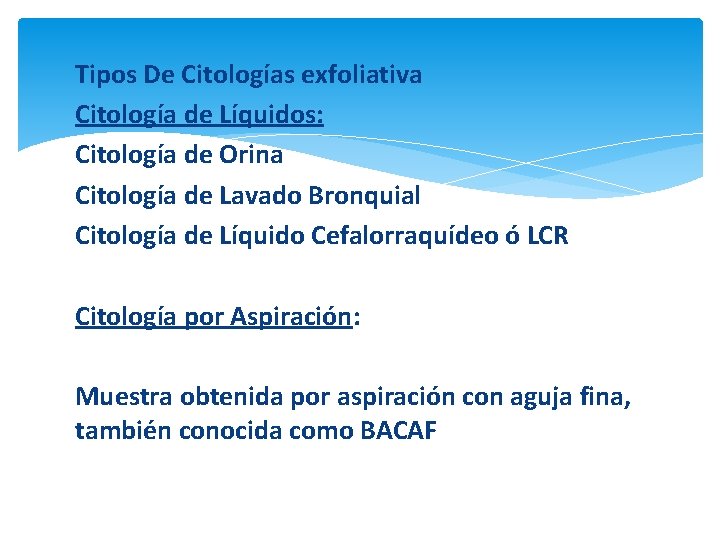 Tipos De Citologías exfoliativa
Citología de Líquidos:
Citología de Orina
Citología de Lavado Bronquial
Citología de Líquido Cefalorraquídeo ó LCR

Citología por Aspiración:

Muestra obtenida por aspiración con aguja fina, también conocida como BACAF